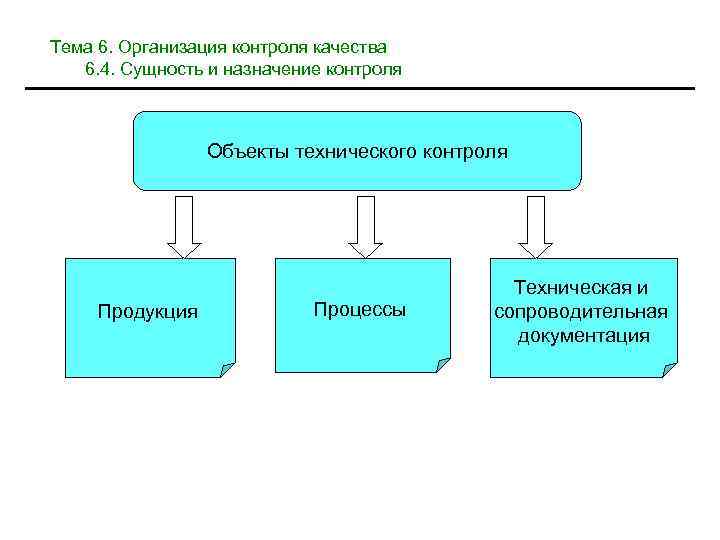 Тема 6. Организация контроля качества
6.4. Сущность и назначение контроля

Объекты технического контроля

Продукция

Процессы

Техническая и сопроводительная документация